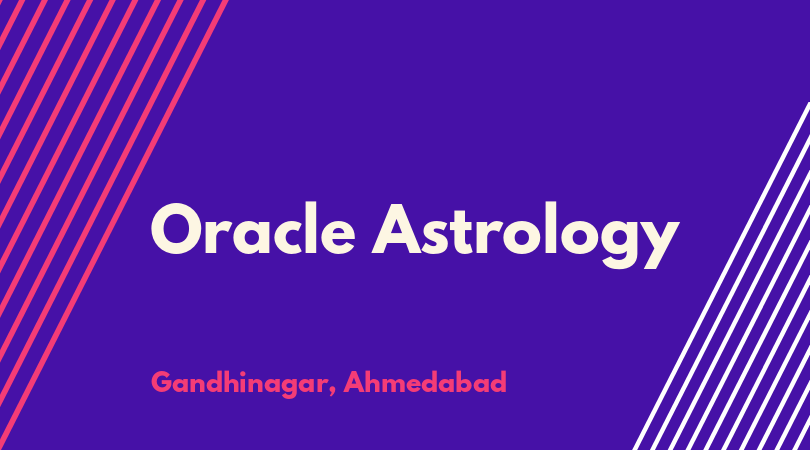 Oracle Astrology

Gandhinagar, Ahmedabad